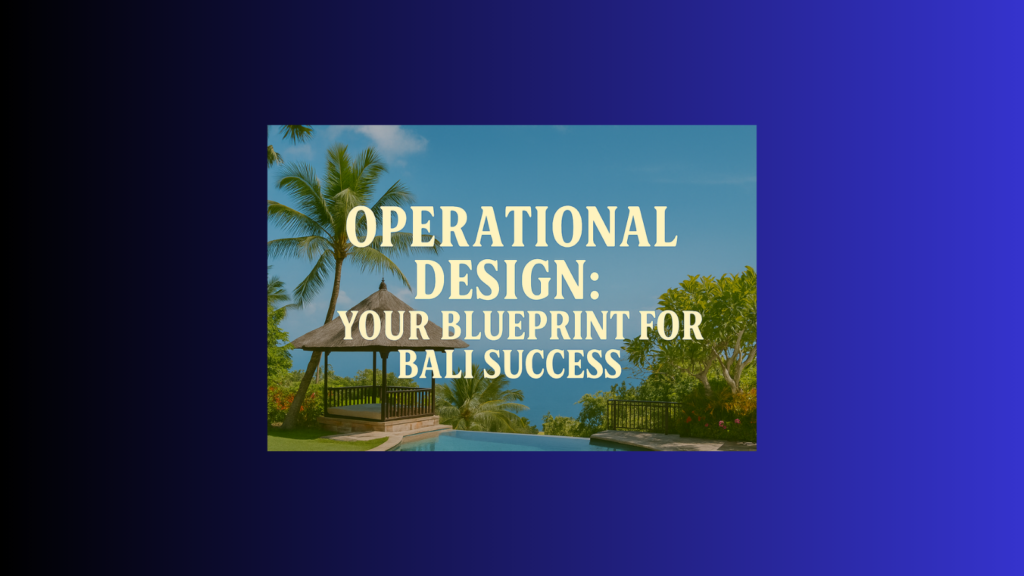 OPERATIONAL DESIGN: YOUR BLUEPRINT FOR BALI SUCCESS